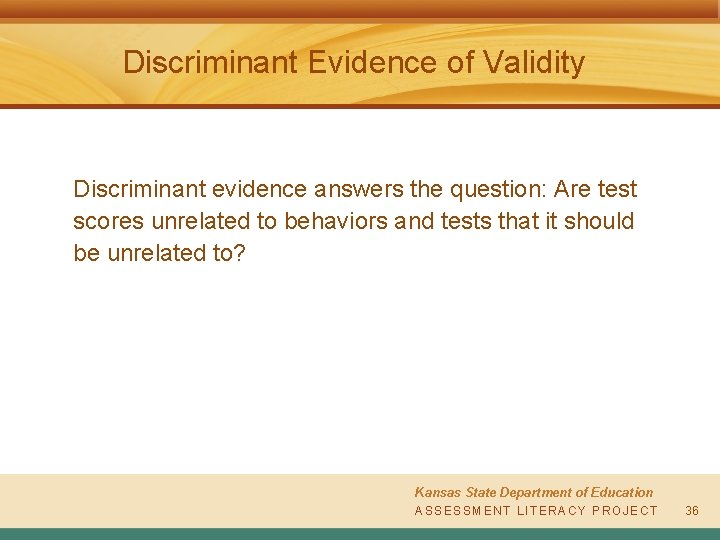 Discriminant Evidence of Validity

Discriminant evidence answers the question: Are test scores unrelated to behaviors and tests that it should be unrelated to?

Kansas State Department of Education
ASSESSMENT LITERACY PROJECT 36